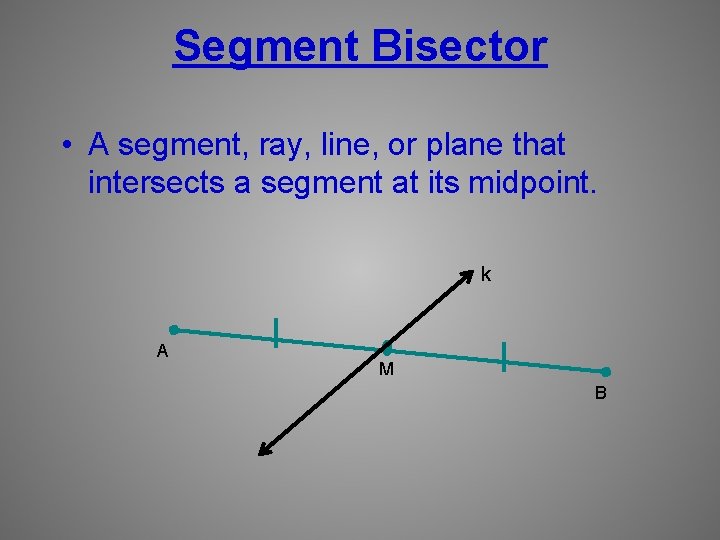 Segment Bisector

• A segment, ray, line, or plane that intersects a segment at its midpoint.

k
A
M
B